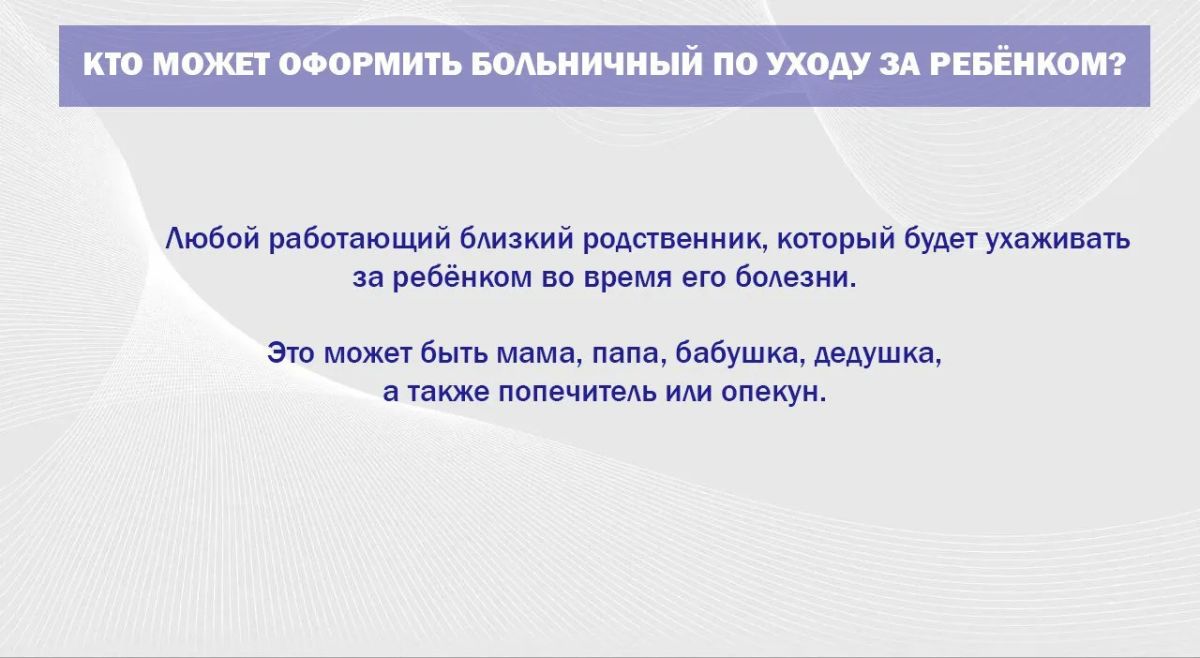 КТО МОЖЕТ ОФОРМИТЬ БОЛЬНИЧНЫЙ ПО УХОДУ ЗА РЕБЁНКОМ?

Любой работающий близкий родственник, который будет ухаживать за ребёнком во время его болезни.

Это может быть мама, папа, бабушка, дедушка, а также попечитель или опекун.